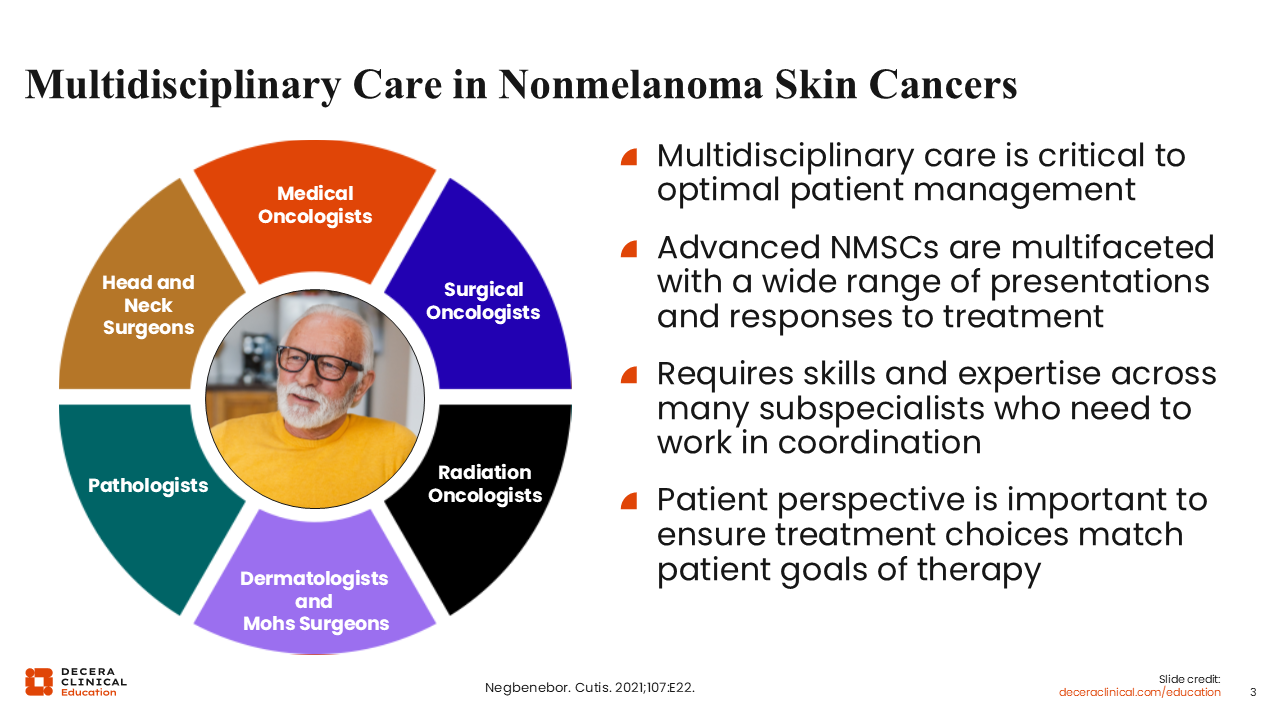 Multidisciplinary Care in Nonmelanoma Skin Cancers

Medical Oncologists

Surgical Oncologists

Radiation Oncologists

Dermatologists and Mohs Surgeons

Pathologists

Head and Neck Surgeons

Multidisciplinary care is critical to optimal patient management

Advanced NMSCs are multifaceted with a wide range of presentations and responses to treatment

Requires skills and expertise across many subspecialists who need to work in coordination

Patient perspective is important to ensure treatment choices match patient goals of therapy

DECERA CLINICAL Education

Negbenebor. Cutis. 2021;107:E22.

Slide credit: deceraclinical.com/education

3